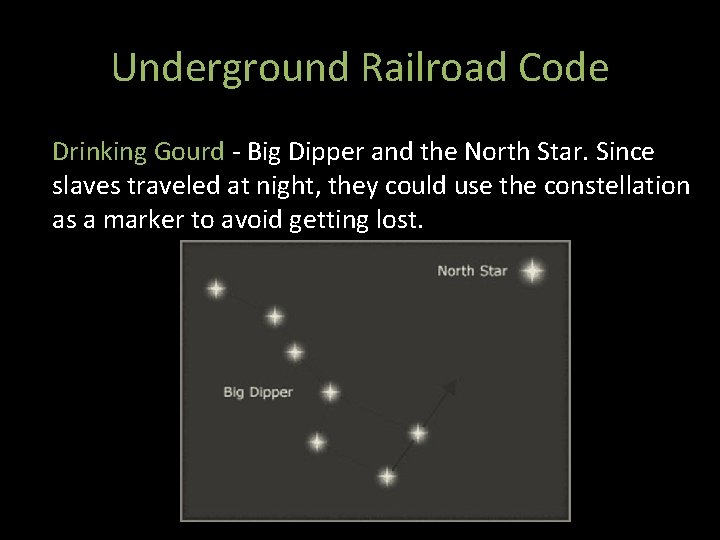 Underground Railroad Code

Drinking Gourd - Big Dipper and the North Star. Since slaves traveled at night, they could use the constellation as a marker to avoid getting lost.

North Star

Big Dipper